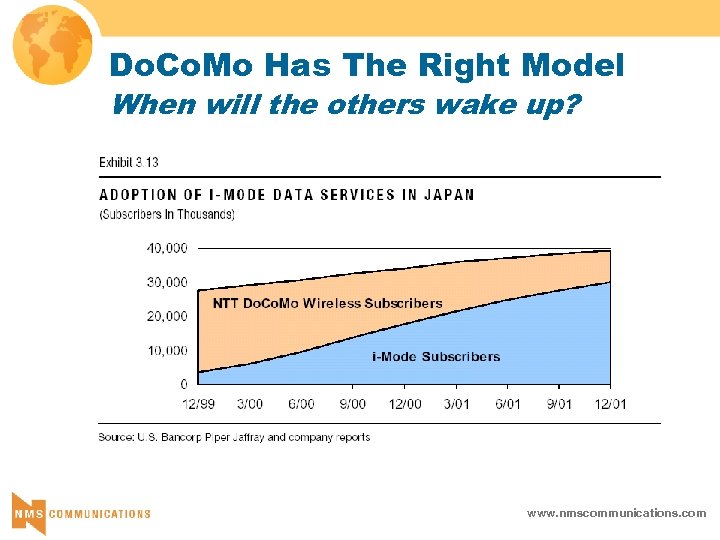 DoCoMo Has The Right Model
When will the others wake up?

Exhibit 3.13

ADOPTION OF I-MODE DATA SERVICES IN JAPAN
(Subscribers In Thousands)

40,000
30,000
20,000
10,000
0

NTT DoCoMo Wireless Subscribers
i-Mode Subscribers

12/99 3/00 6/00 9/00 12/00 3/01 6/01 9/01 12/01

Source: U.S. Bancorp Piper Jaffray and company reports

NMS COMMUNICATIONS

www.nmscommunications.com